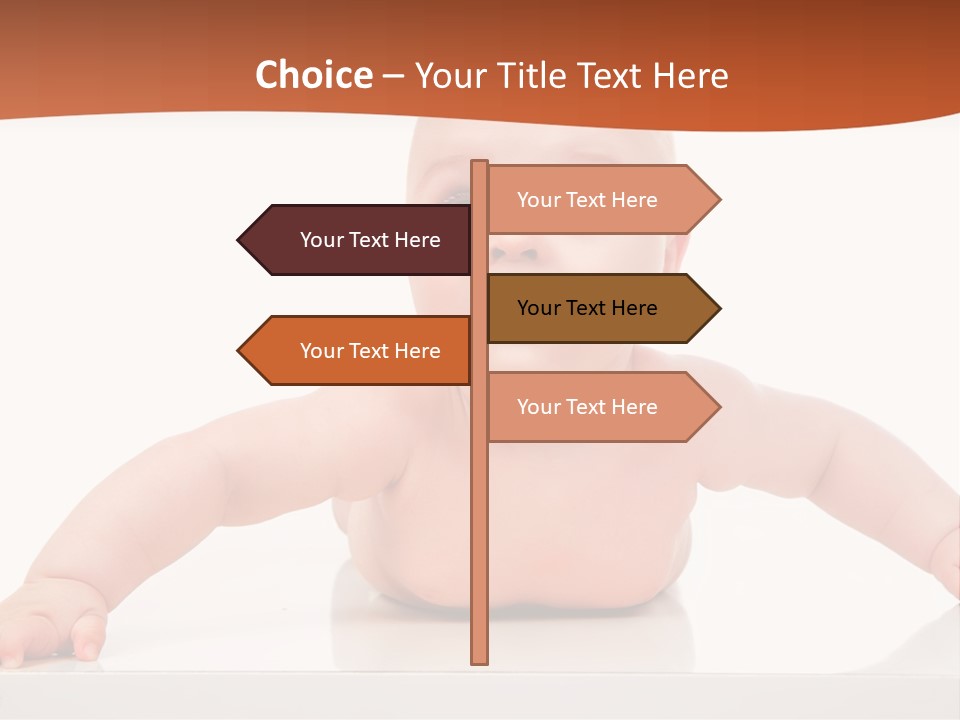 Choice – Your Title Text Here

Your Text Here

Your Text Here

Your Text Here

Your Text Here

Your Text Here